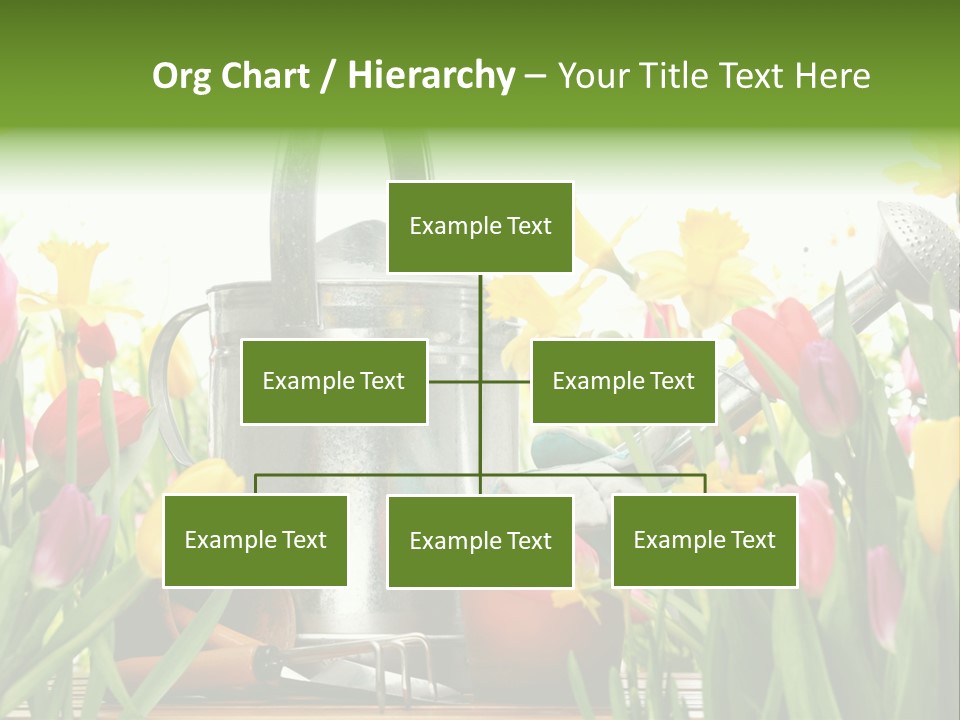 Org Chart / Hierarchy – Your Title Text Here

Example Text

Example Text

Example Text

Example Text

Example Text

Example Text